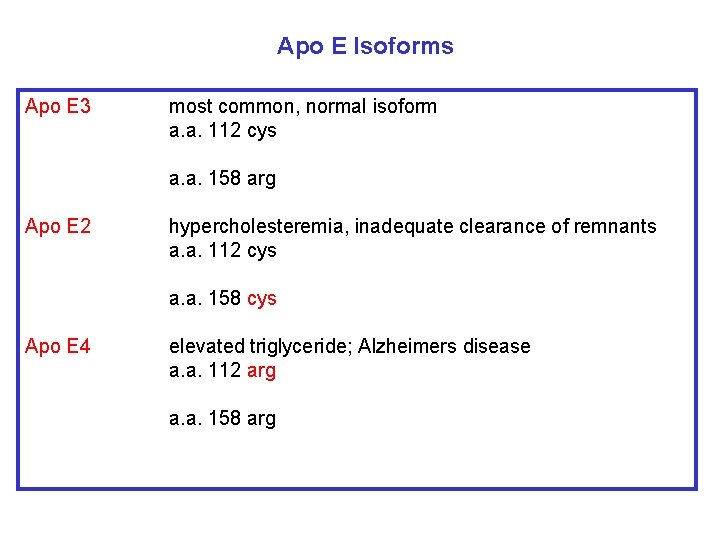 Apo E Isoforms

Apo E3 most common, normal isoform
a.a. 112 cys

a.a. 158 arg

Apo E2 hypercholesteremia, inadequate clearance of remnants
a.a. 112 cys

a.a. 158 cys

Apo E4 elevated triglyceride; Alzheimers disease
a.a. 112 arg

a.a. 158 arg